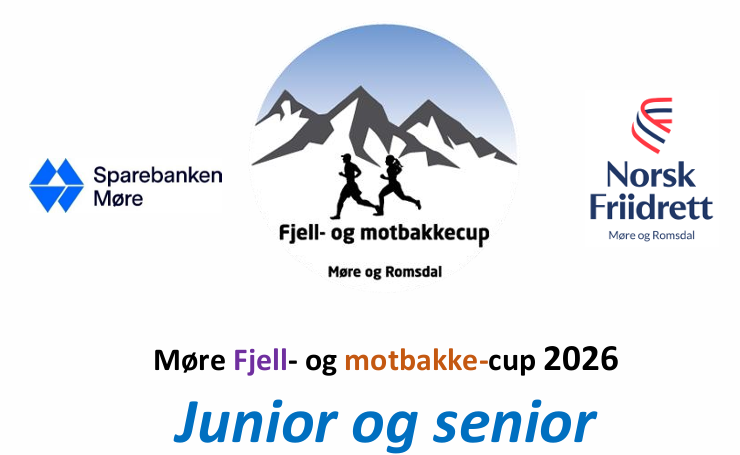 Sparebanken Møre

Fjell- og motbakkecup

Møre og Romsdal

Norsk Friidrett

Møre og Romsdal

Møre Fjell- og motbakke-cup 2026

Junior og senior